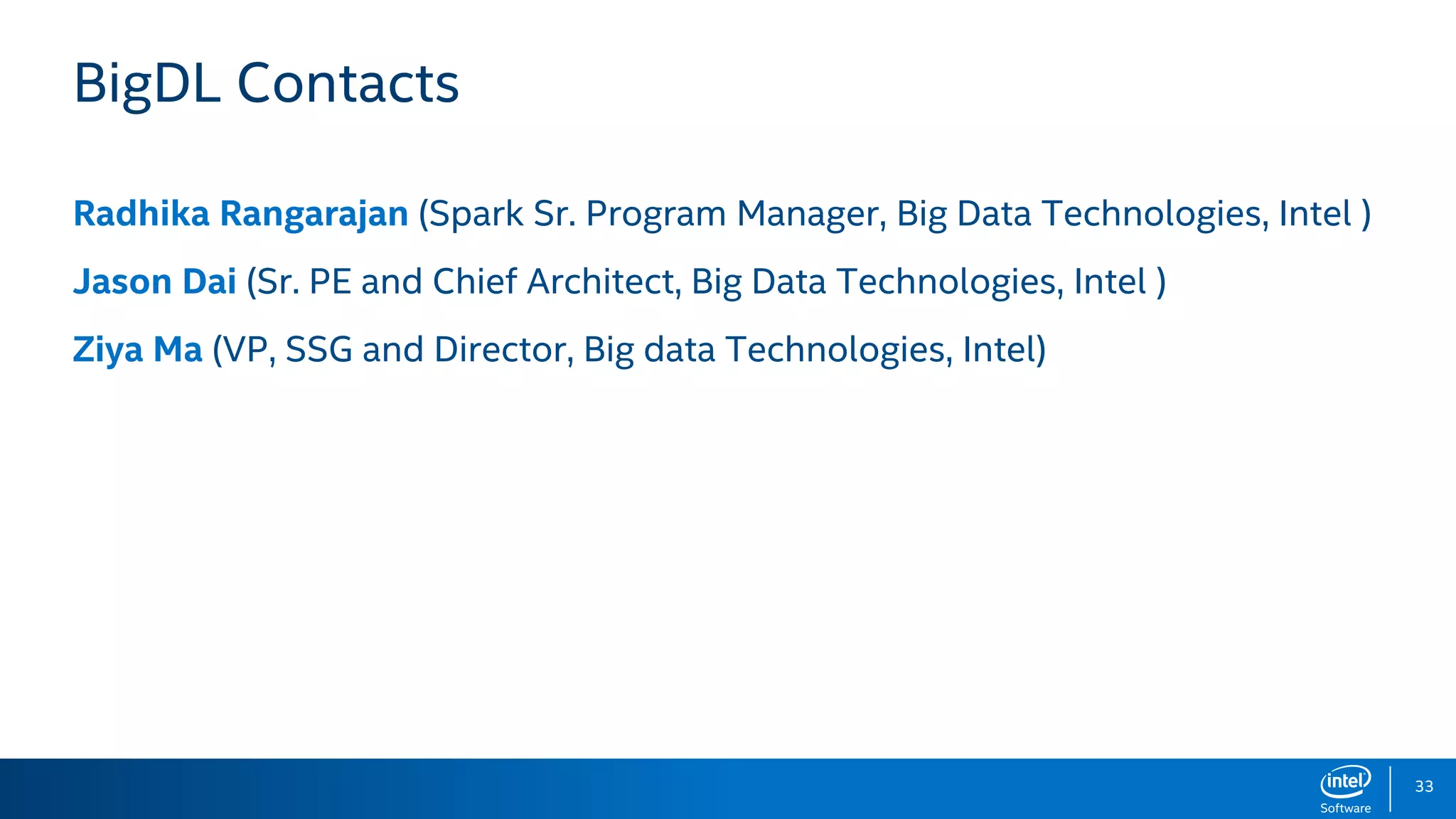 BigDL Contacts

Radhika Rangarajan (Spark Sr. Program Manager, Big Data Technologies, Intel )

Jason Dai (Sr. PE and Chief Architect, Big Data Technologies, Intel )

Ziya Ma (VP, SSG and Director, Big data Technologies, Intel)

intel
Software

33